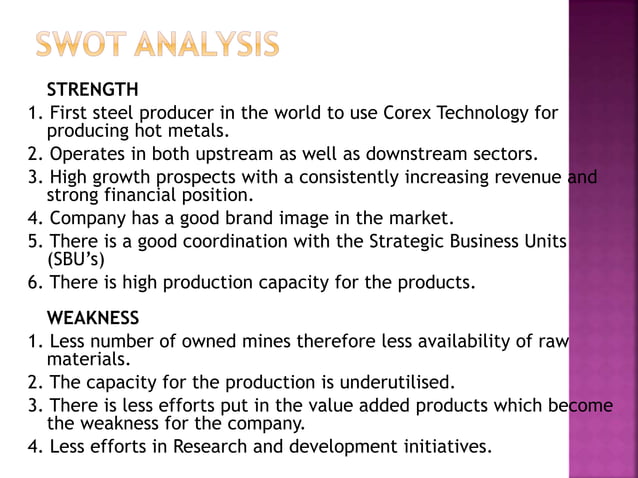 SWOT ANALYSIS

STRENGTH

1. First steel producer in the world to use Corex Technology for producing hot metals.
2. Operates in both upstream as well as downstream sectors.
3. High growth prospects with a consistently increasing revenue and strong financial position.
4. Company has a good brand image in the market.
5. There is a good coordination with the Strategic Business Units (SBU's)
6. There is high production capacity for the products.

WEAKNESS

1. Less number of owned mines therefore less availability of raw materials.
2. The capacity for the production is underutilised.
3. There is less efforts put in the value added products which become the weakness for the company.
4. Less efforts in Research and development initiatives.